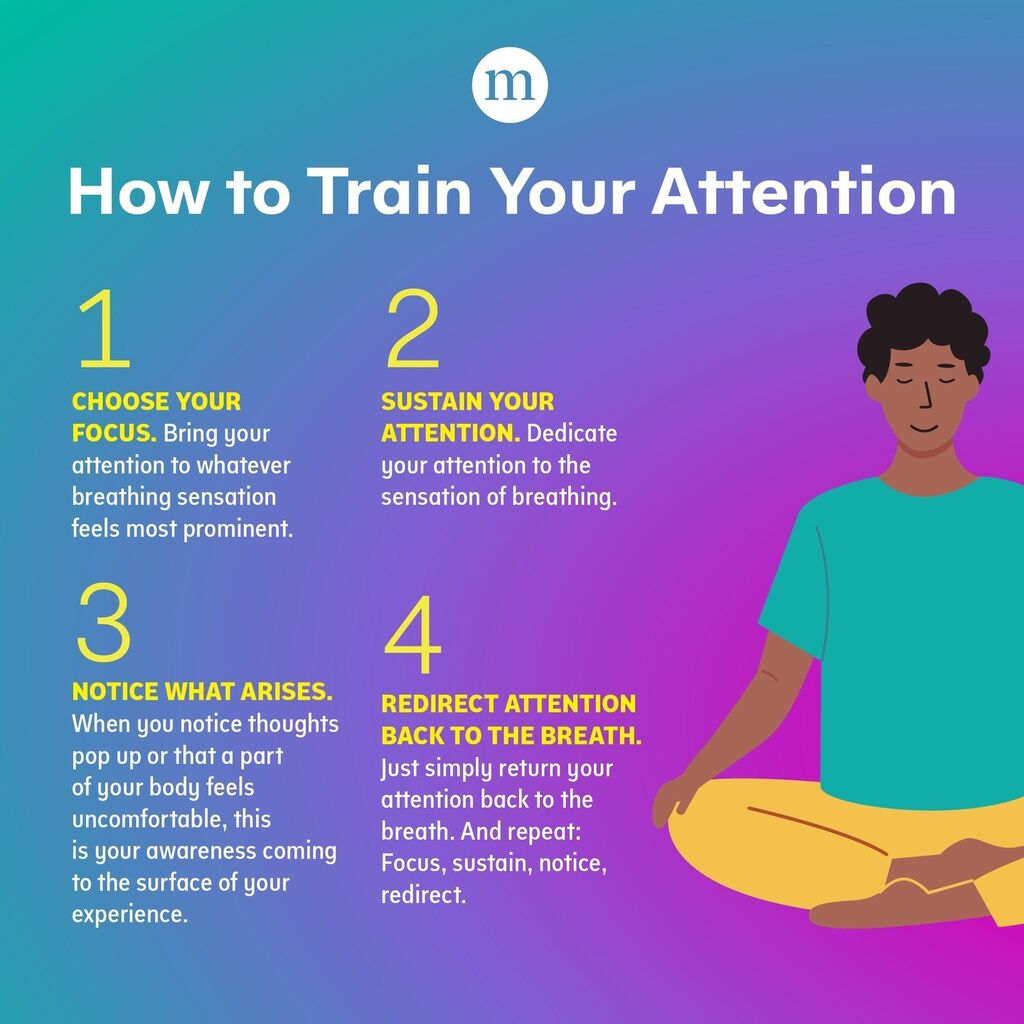 m

How to Train Your Attention

1

CHOOSE YOUR FOCUS. Bring your attention to whatever breathing sensation feels most prominent.

2

SUSTAIN YOUR ATTENTION. Dedicate your attention to the sensation of breathing.

3

NOTICE WHAT ARISES. When you notice thoughts pop up or that a part of your body feels uncomfortable, this is your awareness coming to the surface of your experience.

4

REDIRECT ATTENTION BACK TO THE BREATH. Just simply return your attention back to the breath. And repeat: Focus, sustain, notice, redirect.